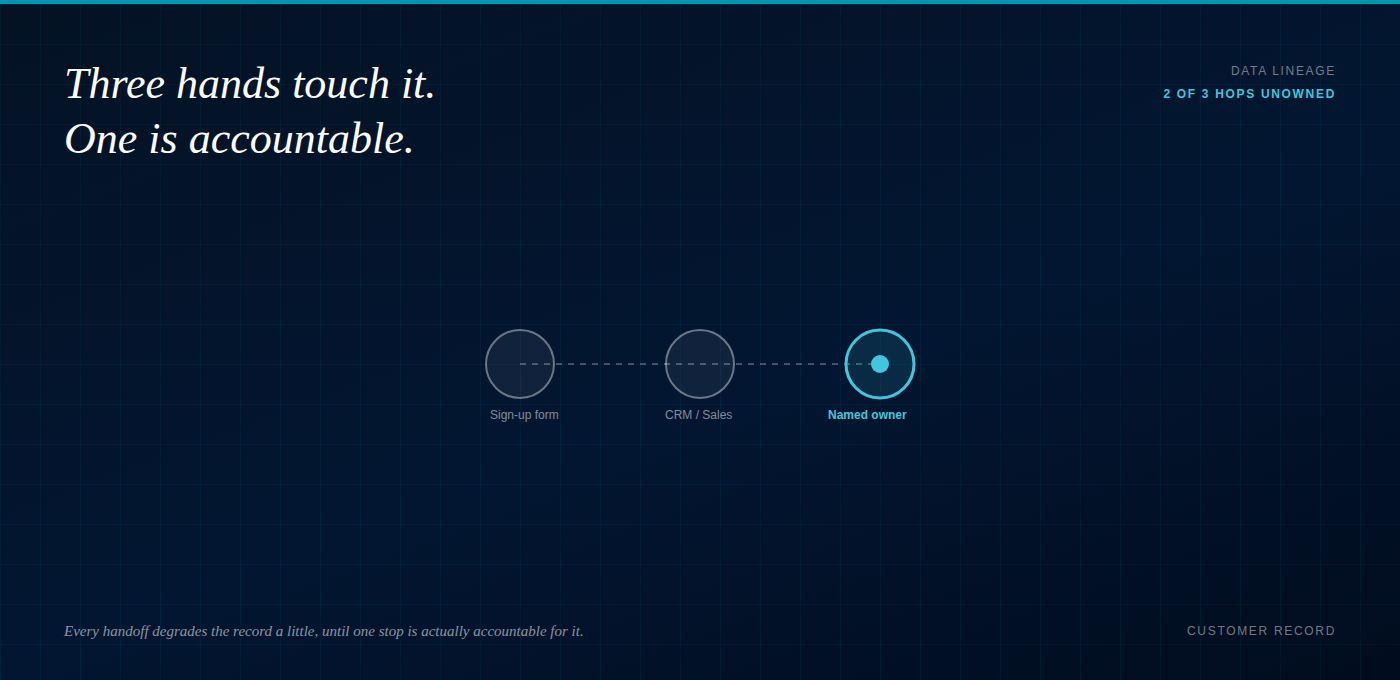 Three hands touch it.
One is accountable.

DATA LINEAGE
2 OF 3 HOPS UNOWNED

Sign-up form
CRM / Sales
Named owner

Every handoff degrades the record a little, until one stop is actually accountable for it.

CUSTOMER RECORD